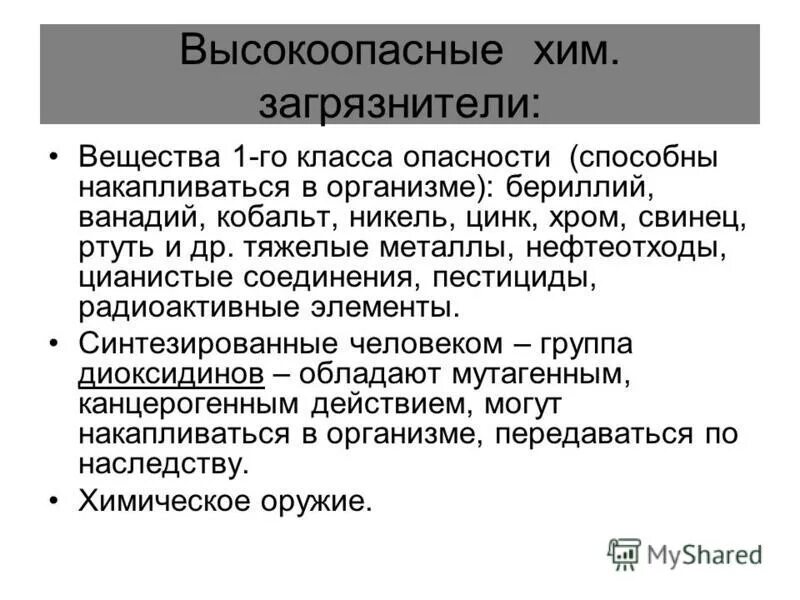 Высокоопасные хим. загрязнители:

• Вещества 1-го класса опасности (способны накапливаться в организме): бериллий, ванадий, кобальт, никель, цинк, хром, свинец, ртуть и др. тяжелые металлы, нефтеотходы, цианистые соединения, пестициды, радиоактивные элементы.

• Синтезированные человеком – группа диоксидинов – обладают мутагенным, канцерогенным действием, могут накапливаться в организме, передаваться по наследству.

• Химическое оружие.

MyShared